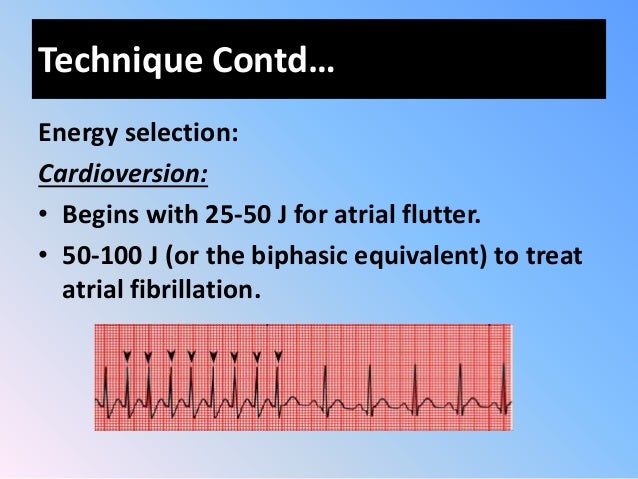 Technique Contd…

Energy selection:

Cardioversion:

• Begins with 25-50 J for atrial flutter.

• 50-100 J (or the biphasic equivalent) to treat atrial fibrillation.